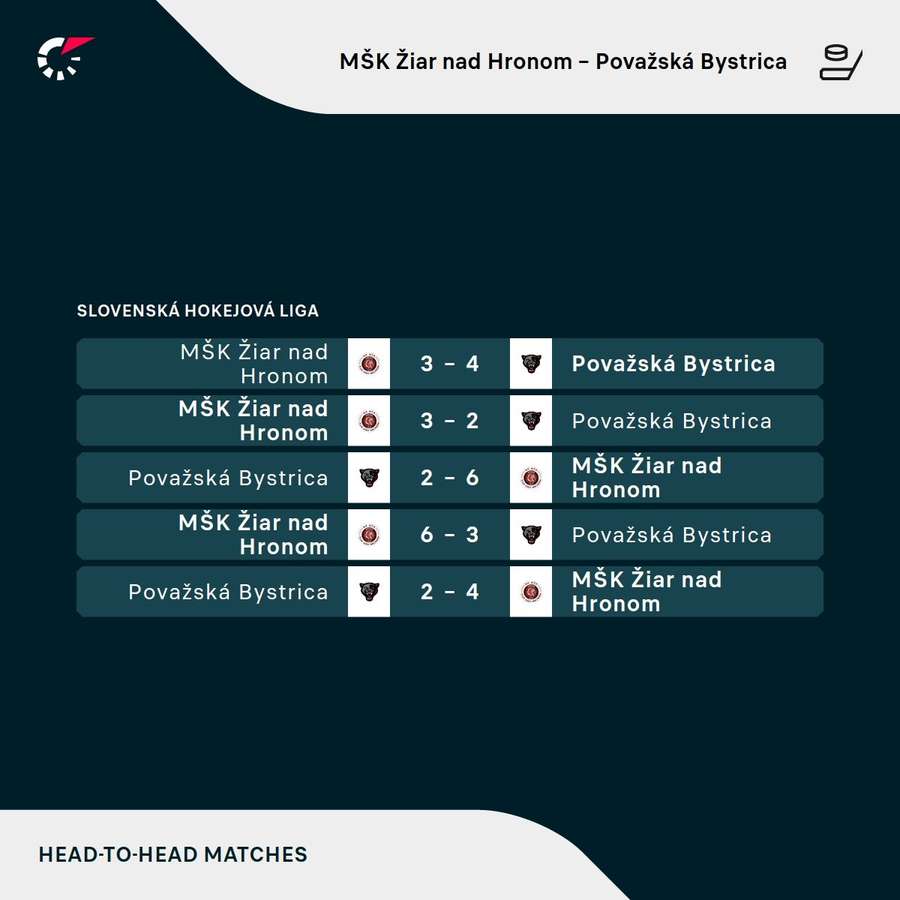 MŠK Žiar nad Hronom – Považská Bystrica

SLOVENSKÁ HOKEJOVÁ LIGA

| | | |
|---|---|---|
| MŠK Žiar nad Hronom | 3 – 4 | Považská Bystrica |
| MŠK Žiar nad Hronom | 3 – 2 | Považská Bystrica |
| Považská Bystrica | 2 – 6 | MŠK Žiar nad Hronom |
| MŠK Žiar nad Hronom | 6 – 3 | Považská Bystrica |
| Považská Bystrica | 2 – 4 | MŠK Žiar nad Hronom |

HEAD-TO-HEAD MATCHES